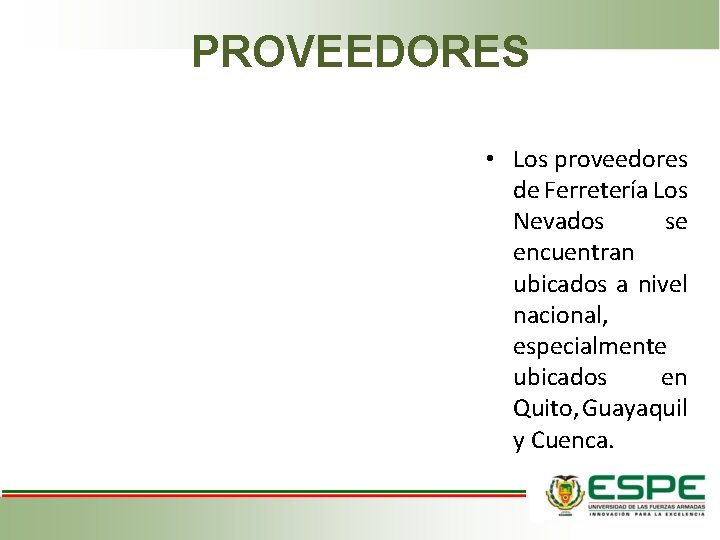 PROVEEDORES

• Los proveedores de Ferretería Los Nevados se encuentran ubicados a nivel nacional, especialmente ubicados en Quito, Guayaquil y Cuenca.

ESPE
UNIVERSIDAD DE LAS FUERZAS ARMADAS
INNOVACIÓN PARA LA EXCELENCIA